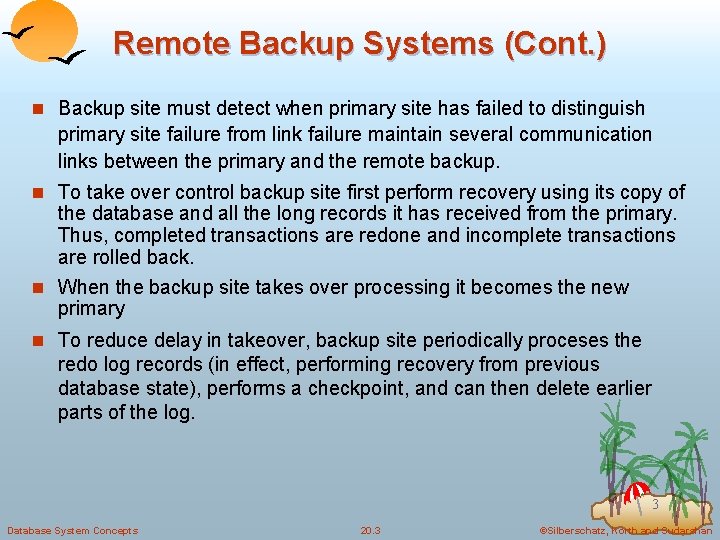 Remote Backup Systems (Cont.)

Backup site must detect when primary site has failed to distinguish primary site failure from link failure maintain several communication links between the primary and the remote backup.

To take over control backup site first perform recovery using its copy of the database and all the long records it has received from the primary. Thus, completed transactions are redone and incomplete transactions are rolled back.

When the backup site takes over processing it becomes the new primary

To reduce delay in takeover, backup site periodically proceses the redo log records (in effect, performing recovery from previous database state), performs a checkpoint, and can then delete earlier parts of the log.

3

Database System Concepts

20.3

©Silberschatz, Korth and Sudarshan